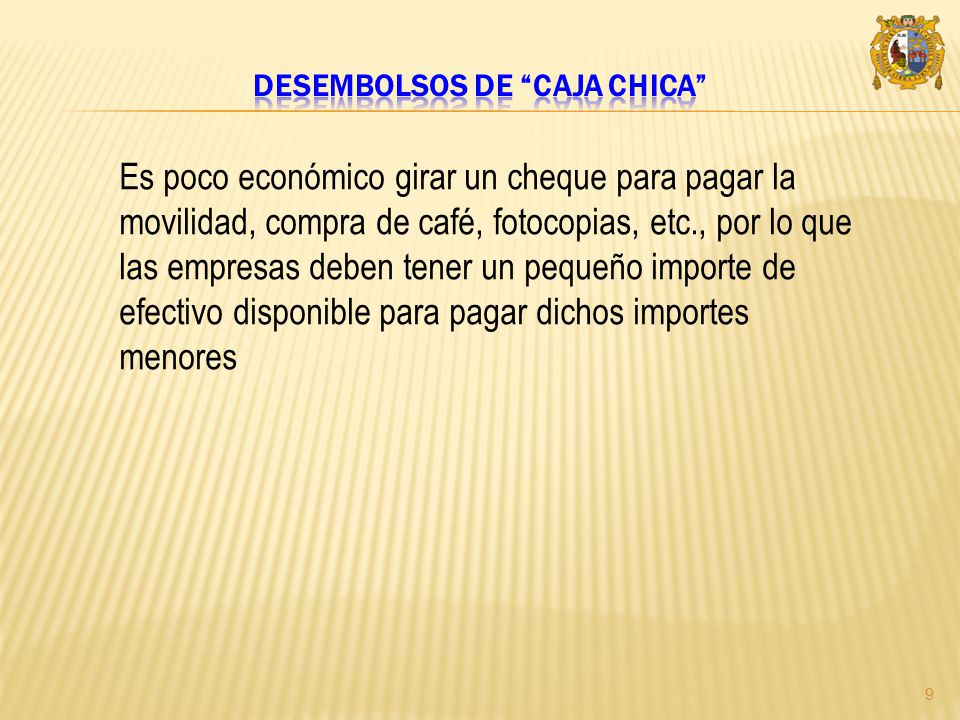 DESEMBOLSOS DE “CAJA CHICA”

Es poco económico girar un cheque para pagar la movilidad, compra de café, fotocopias, etc., por lo que las empresas deben tener un pequeño importe de efectivo disponible para pagar dichos importes menores

9